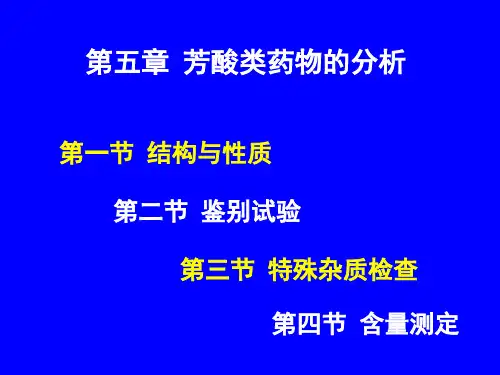 第五章 芳酸类药物的分析

第一节 结构与性质

第二节 鉴别试验

第三节 特殊杂质检查

第四节 含量测定